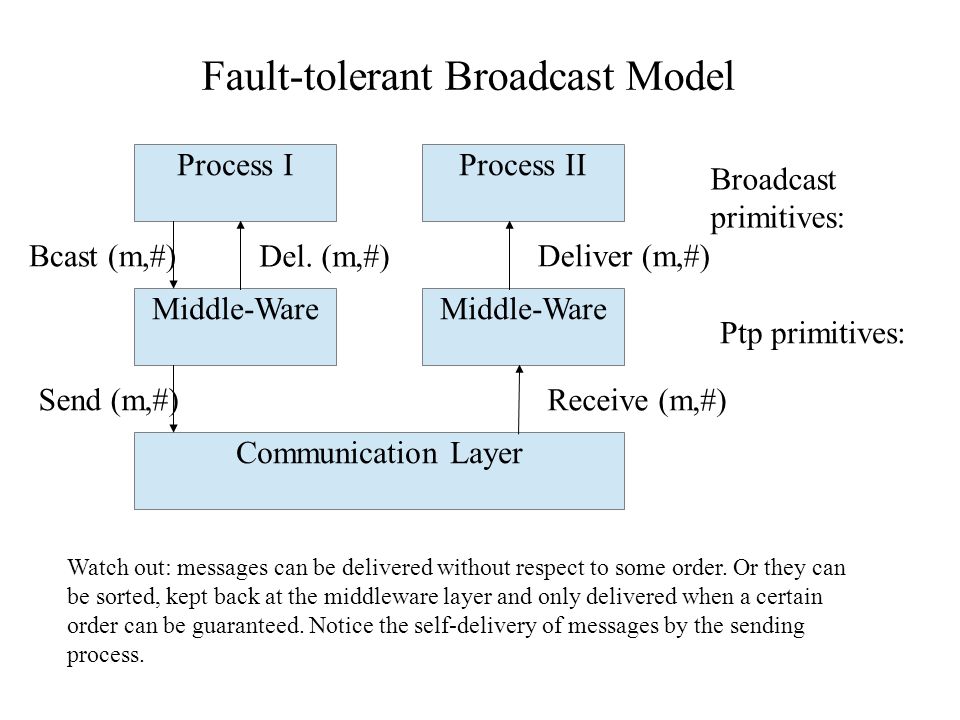 Fault-tolerant Broadcast Model

Process I

Process II

Broadcast primitives:

Bcast (m,#)

Del. (m,#)

Deliver (m,#)

Middle-Ware

Middle-Ware

Ptp primitives:

Send (m,#)

Receive (m,#)

Communication Layer

Watch out: messages can be delivered without respect to some order. Or they can be sorted, kept back at the middleware layer and only delivered when a certain order can be guaranteed. Notice the self-delivery of messages by the sending process.